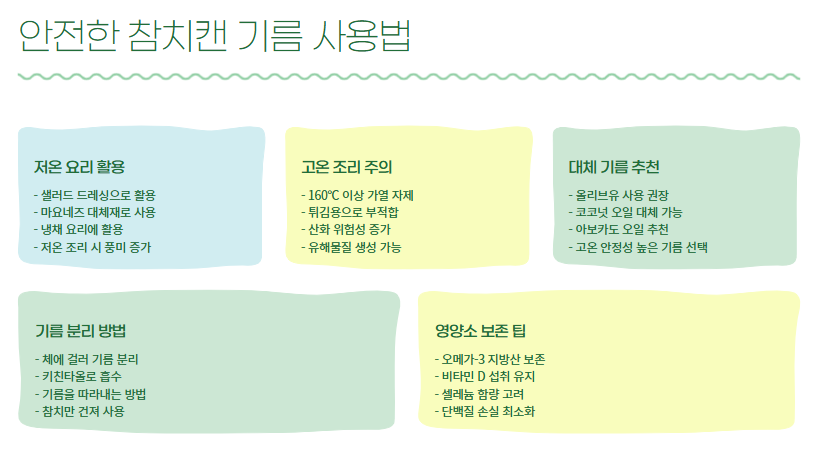 안전한 참치캔 기름 사용법

저온 요리 활용

- 샐러드 드레싱으로 활용
- 마요네즈 대체재로 사용
- 냉채 요리에 활용
- 저온 조리 시 풍미 증가

고온 조리 주의

- 160℃ 이상 가열 자제
- 튀김용으로 부적합
- 산화 위험성 증가
- 유해물질 생성 가능

대체 기름 추천

- 올리브유 사용 권장
- 코코넛 오일 대체 가능
- 아보카도 오일 추천
- 고온 안정성 높은 기름 선택

기름 분리 방법

- 체에 걸러 기름 분리
- 키친타올로 흡수
- 기름을 따라내는 방법
- 참치만 건져 사용

영양소 보존 팁

- 오메가-3 지방산 보존
- 비타민 D 섭취 유지
- 셀레늄 함량 고려
- 단백질 손실 최소화